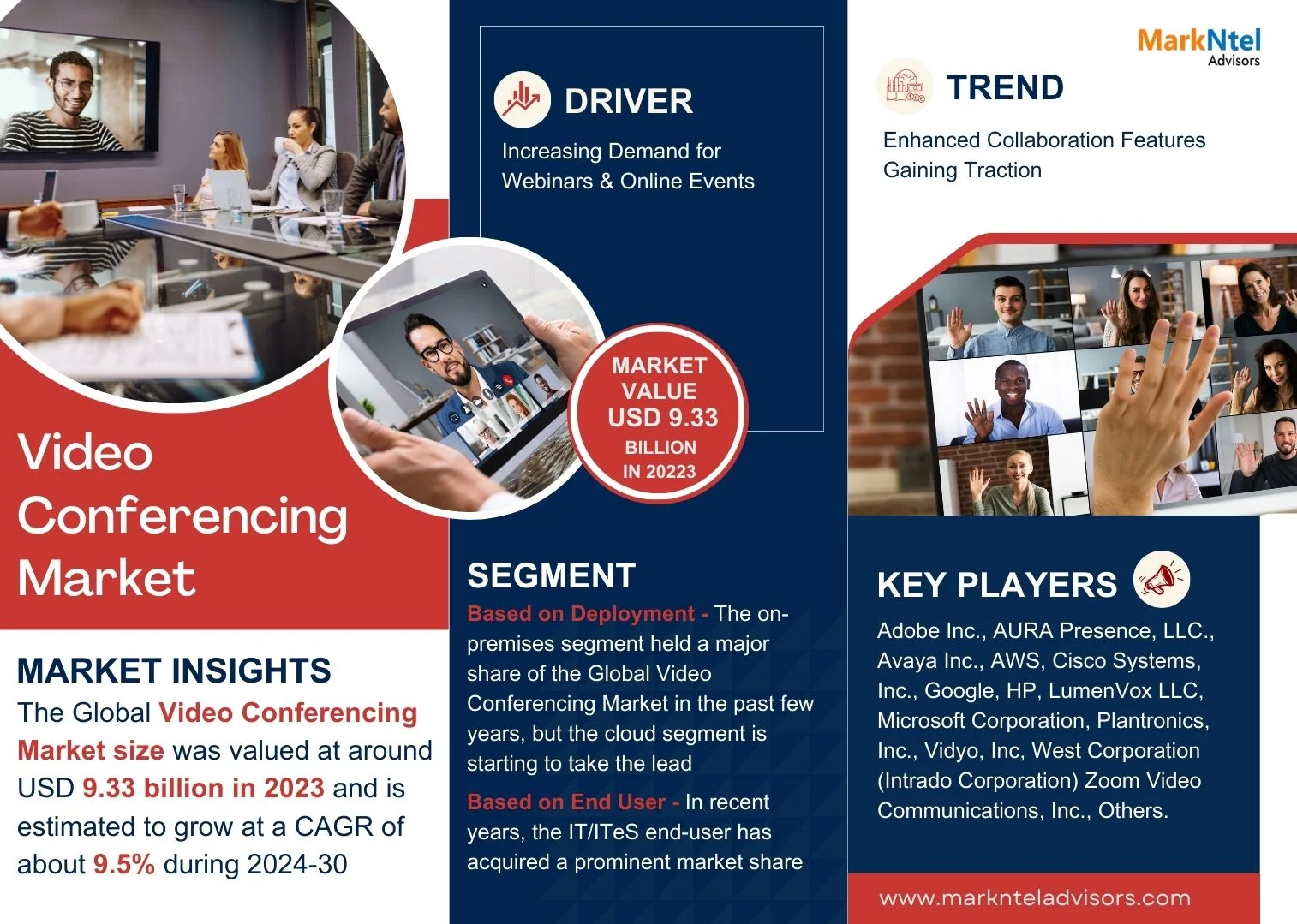 Video Conferencing Market

MARKET INSIGHTS

The Global Video Conferencing Market size was valued at around USD 9.33 billion in 2023 and is estimated to grow at a CAGR of about 9.5% during 2024-30

DRIVER

Increasing Demand for Webinars & Online Events

MARKET VALUE USD 9.33 BILLION IN 20223

SEGMENT

Based on Deployment - The on-premises segment held a major share of the Global Video Conferencing Market in the past few years, but the cloud segment is starting to take the lead

Based on End User - In recent years, the IT/ITeS end-user has acquired a prominent market share

MarkNtel Advisors

TREND

Enhanced Collaboration Features Gaining Traction

KEY PLAYERS

Adobe Inc., AURA Presence, LLC., Avaya Inc., AWS, Cisco Systems, Inc., Google, HP, LumenVox LLC, Microsoft Corporation, Plantronics, Inc., Vidyo, Inc, West Corporation (Intrado Corporation) Zoom Video Communications, Inc., Others.

www.marknteladvisors.com